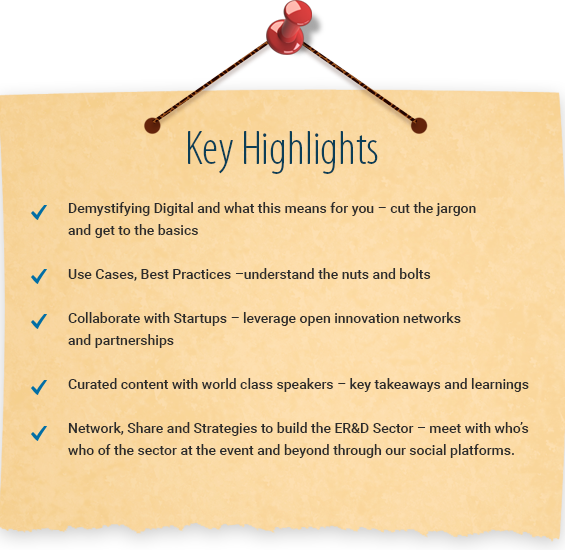 Key Highlights

✓ Demystifying Digital and what this means for you – cut the jargon and get to the basics

✓ Use Cases, Best Practices –understand the nuts and bolts

✓ Collaborate with Startups – leverage open innovation networks and partnerships

✓ Curated content with world class speakers – key takeaways and learnings

✓ Network, Share and Strategies to build the ER&D Sector – meet with who's who of the sector at the event and beyond through our social platforms.